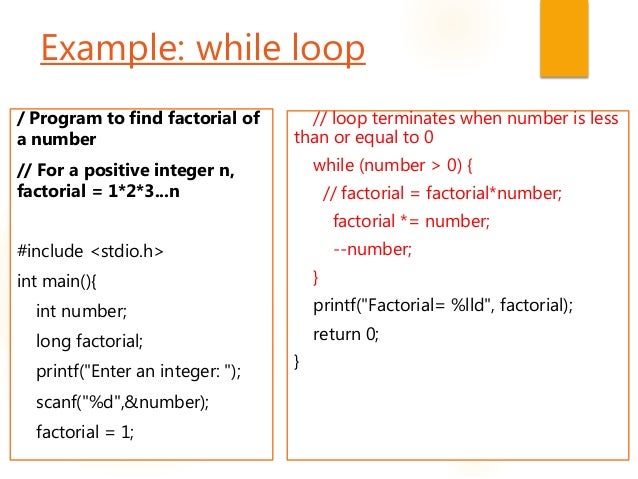 Example: while loop

/ Program to find factorial of a number

// For a positive integer n, factorial = 1*2*3...n

#include <stdio.h>

int main(){

int number;

long factorial;

printf("Enter an integer: ");

scanf("%d",&number);

factorial = 1;

// loop terminates when number is less than or equal to 0

while (number > 0) {

// factorial = factorial*number;

factorial *= number;

--number;

}

printf("Factorial= %lld", factorial);

return 0;

}